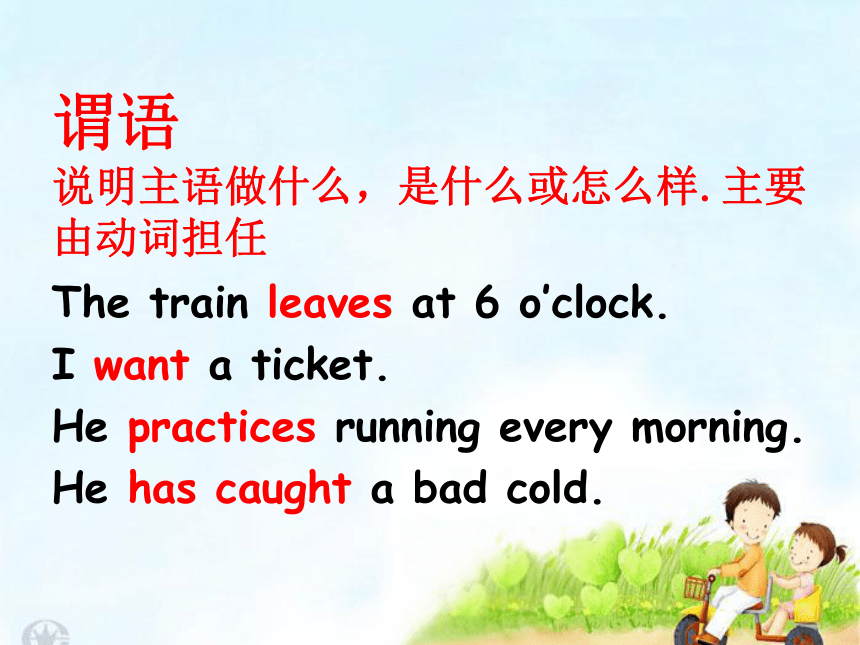 谓语
说明主语做什么，是什么或怎么样. 主要由动词担任

The train leaves at 6 o’clock.

I want a ticket.

He practices running every morning.

He has caught a bad cold.